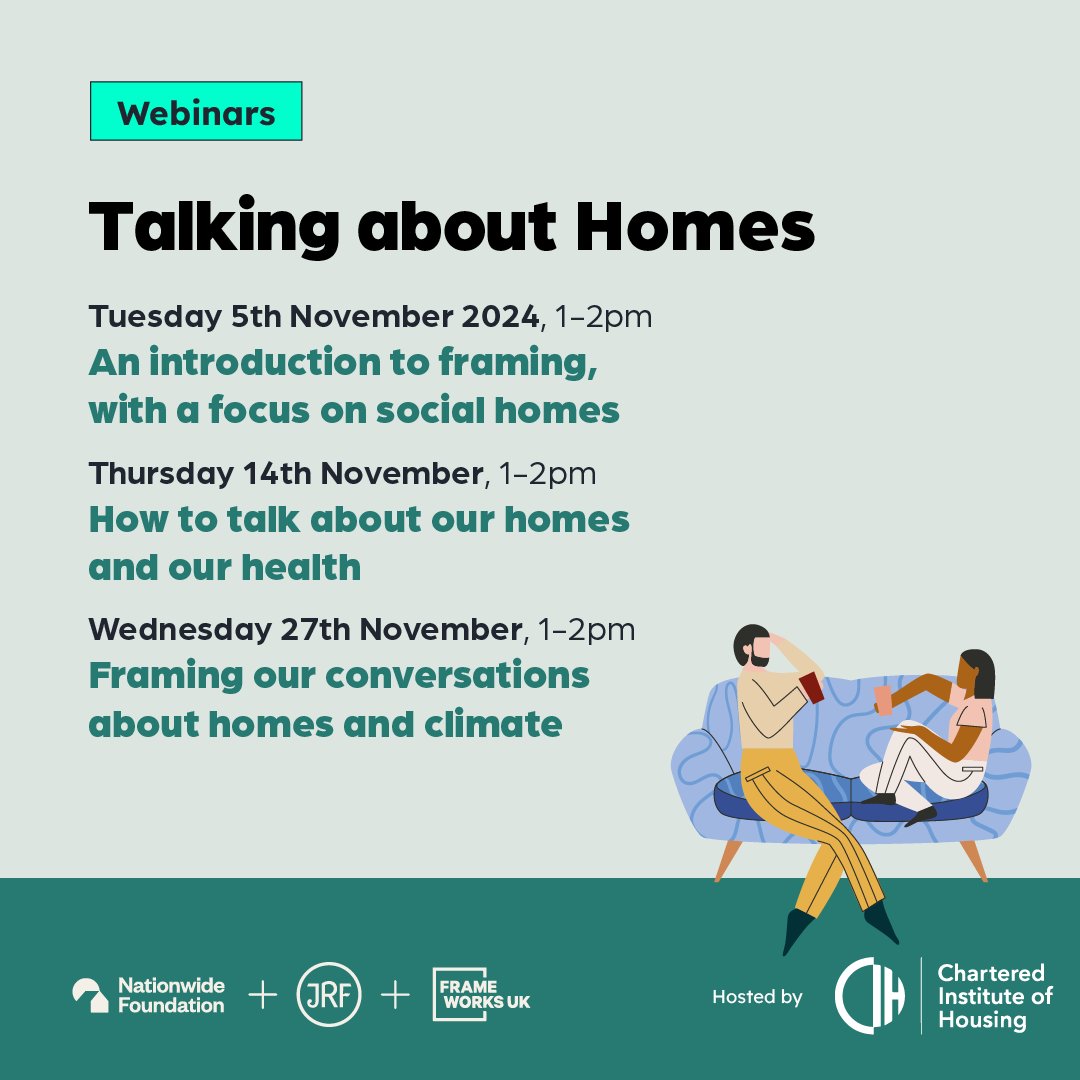 Webinars

Talking about Homes

Tuesday 5th November 2024, 1–2pm
An introduction to framing, with a focus on social homes

Thursday 14th November, 1–2pm
How to talk about our homes and our health

Wednesday 27th November, 1–2pm
Framing our conversations about homes and climate

Nationwide Foundation + JRF + FRAME WORKS UK

Hosted by CIH Chartered Institute of Housing